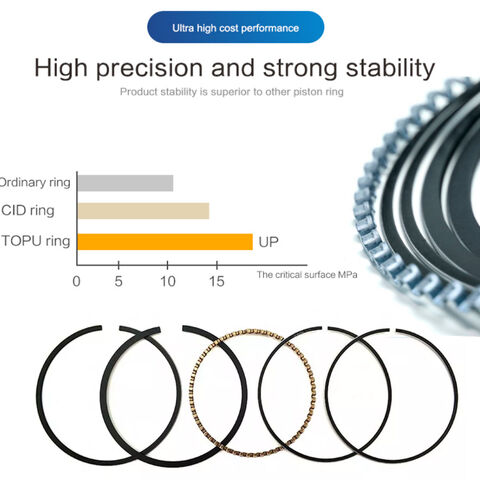 Ultra high cost performance

High precision and strong stability

Product stability is superior to other piston ring

Ordinary ring
CID ring
TOPU ring
UP

0 5 10 15
The critical surface MPa